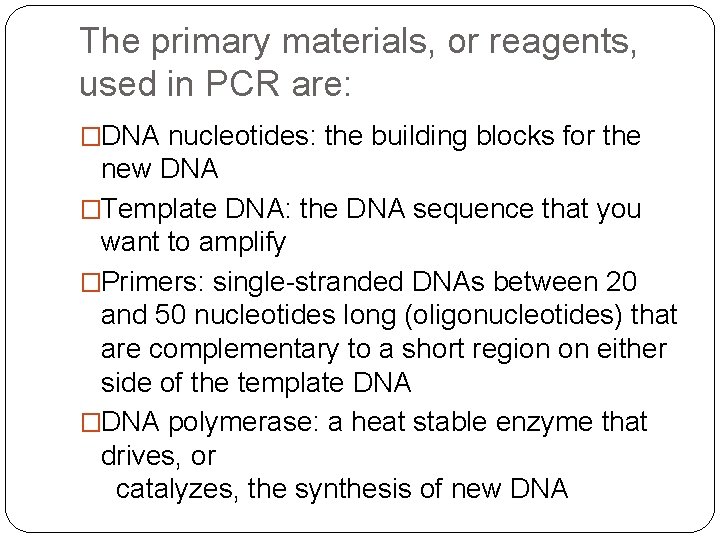 The primary materials, or reagents, used in PCR are:

□DNA nucleotides: the building blocks for the new DNA

□Template DNA: the DNA sequence that you want to amplify

□Primers: single-stranded DNAs between 20 and 50 nucleotides long (oligonucleotides) that are complementary to a short region on either side of the template DNA

□DNA polymerase: a heat stable enzyme that drives, or
catalyzes, the synthesis of new DNA